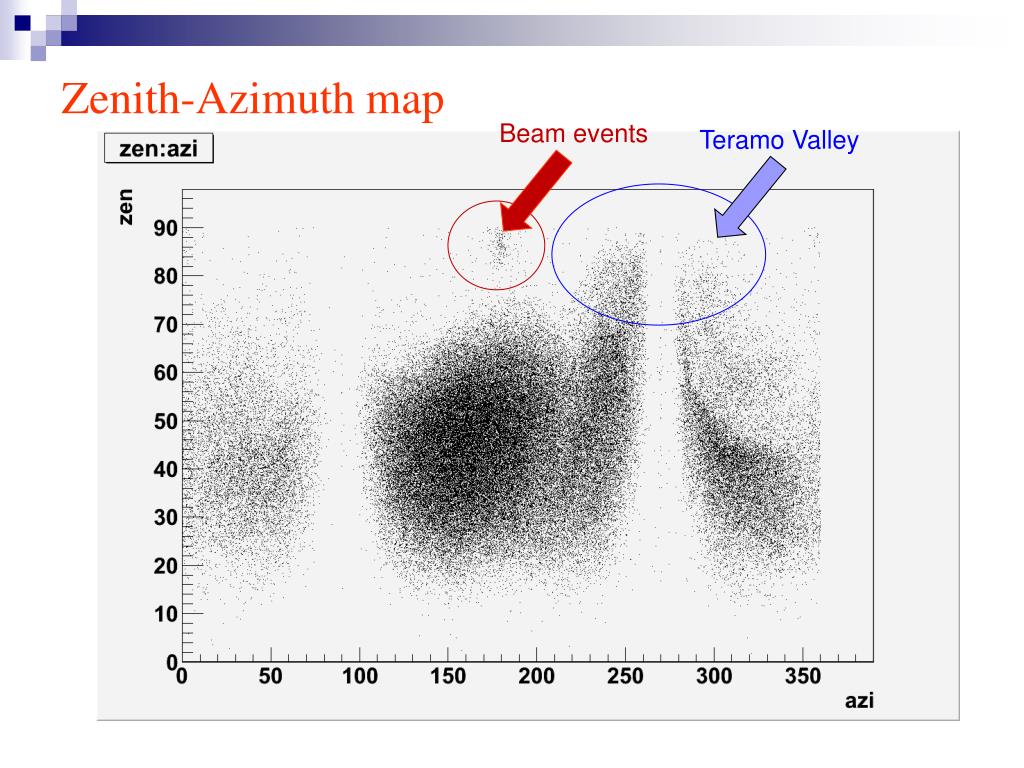 Zenith-Azimuth map

Beam events

Teramo Valley

zen:azi

zen

90
80
70
60
50
40
30
20
10
0

0
50
100
150
200
250
300
350

azi